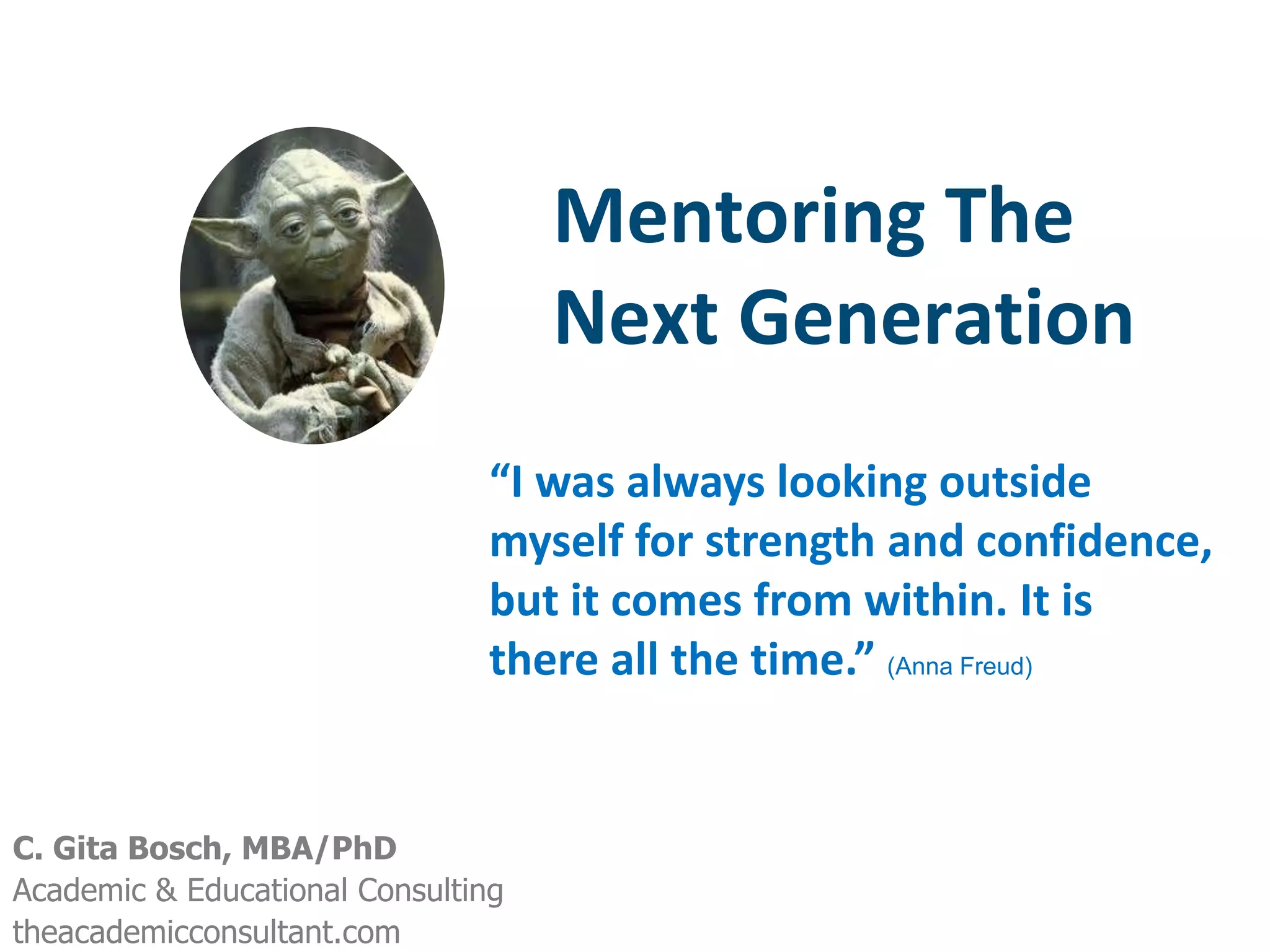 Mentoring The Next Generation

“I was always looking outside myself for strength and confidence, but it comes from within. It is there all the time.” (Anna Freud)

C. Gita Bosch, MBA/PhD
Academic & Educational Consulting
theacademicconsultant.com